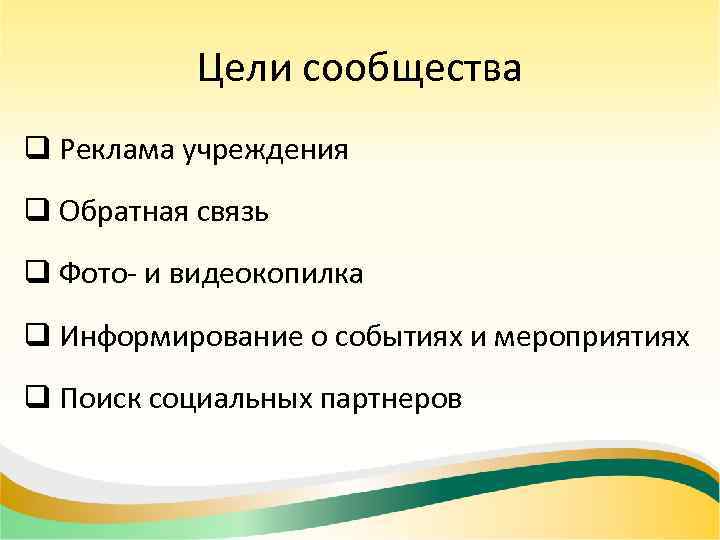 Цели сообщества

❑ Реклама учреждения

❑ Обратная связь

❑ Фото- и видеокопилка

❑ Информирование о событиях и мероприятиях

❑ Поиск социальных партнеров